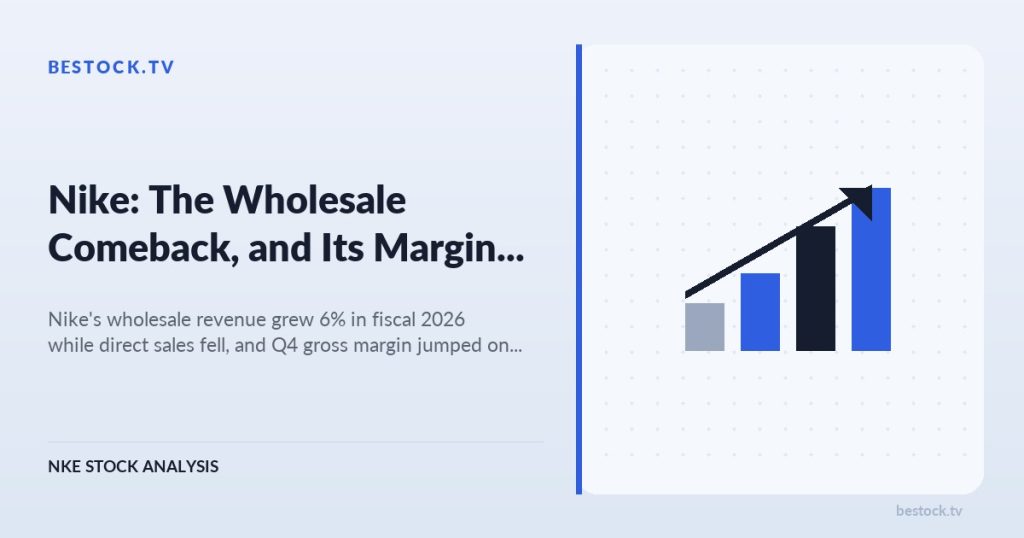 BESTOCK.TV

Nike: The Wholesale Comeback, and Its Margin...

Nike's wholesale revenue grew 6% in fiscal 2026 while direct sales fell, and Q4 gross margin jumped on...

NKE STOCK ANALYSIS

bestock.tv